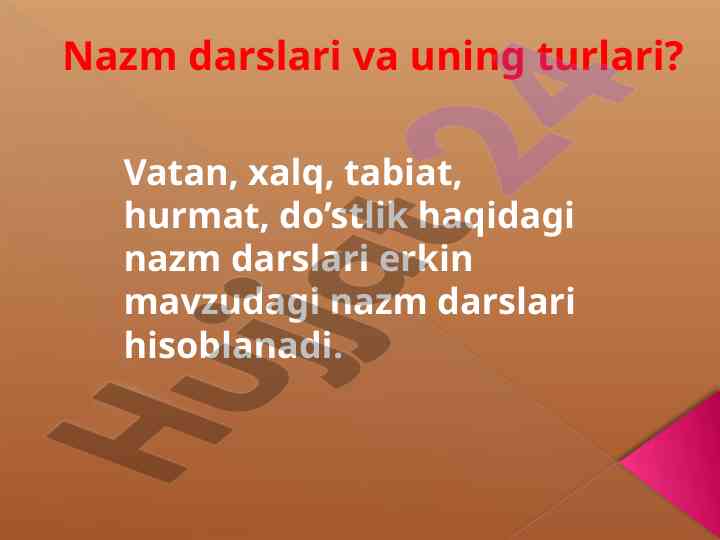 Nazm darslari va uning turlari?

Vatan, xalq, tabiat, hurmat, do’stlik haqidagi nazm darslari erkin mavzudagi nazm darslari hisoblanadi.

Hujjat24